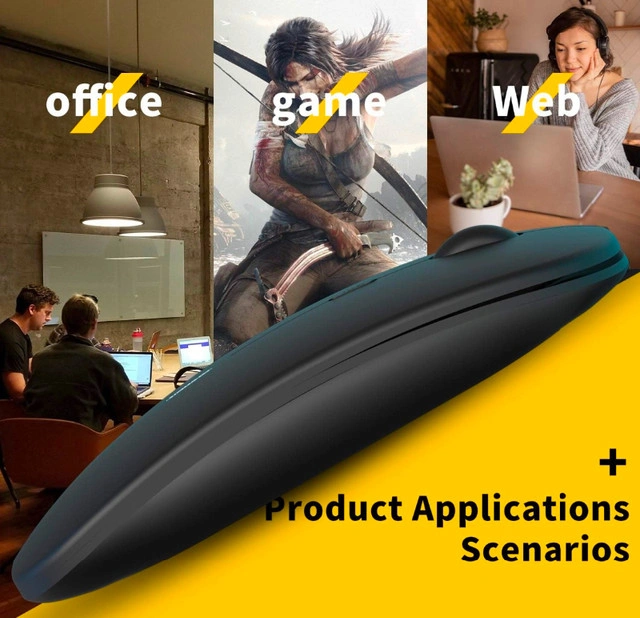 office

game

Web

+
Product Applications
Scenarios